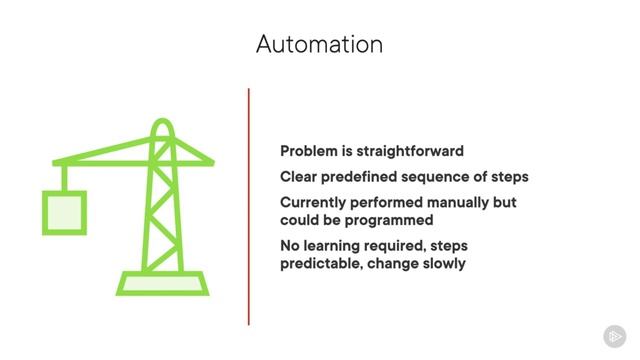 Automation

Problem is straightforward

Clear predefined sequence of steps

Currently performed manually but could be programmed

No learning required, steps predictable, change slowly